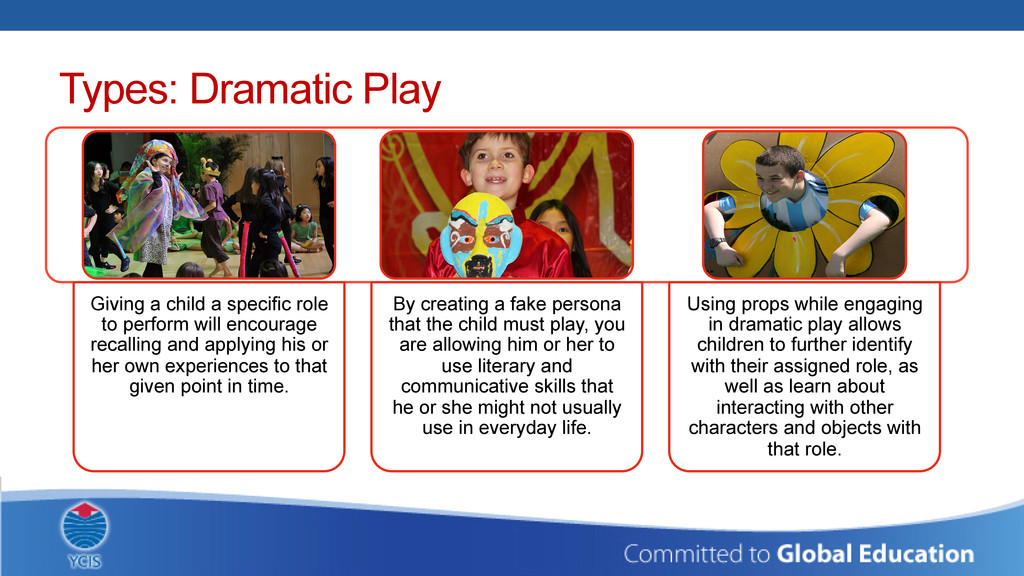 Types: Dramatic Play

Giving a child a specific role to perform will encourage recalling and applying his or her own experiences to that given point in time.

By creating a fake persona that the child must play, you are allowing him or her to use literary and communicative skills that he or she might not usually use in everyday life.

Using props while engaging in dramatic play allows children to further identify with their assigned role, as well as learn about interacting with other characters and objects with that role.

YCIS

Committed to Global Education